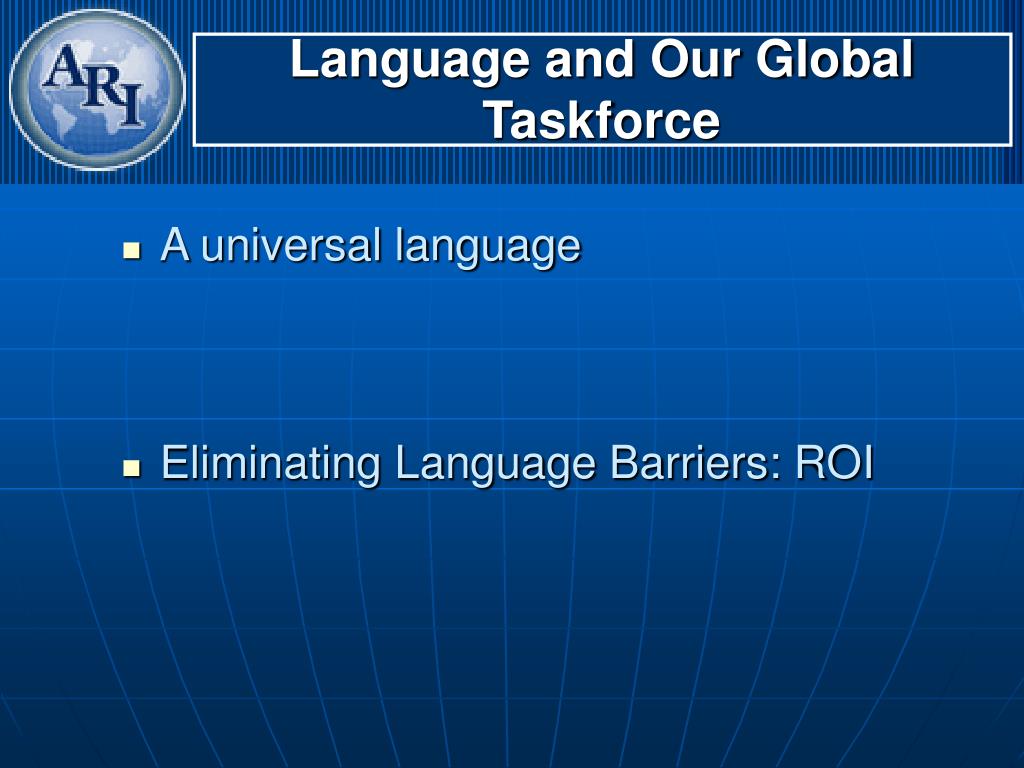 ARI

Language and Our Global Taskforce

- A universal language
- Eliminating Language Barriers: ROI